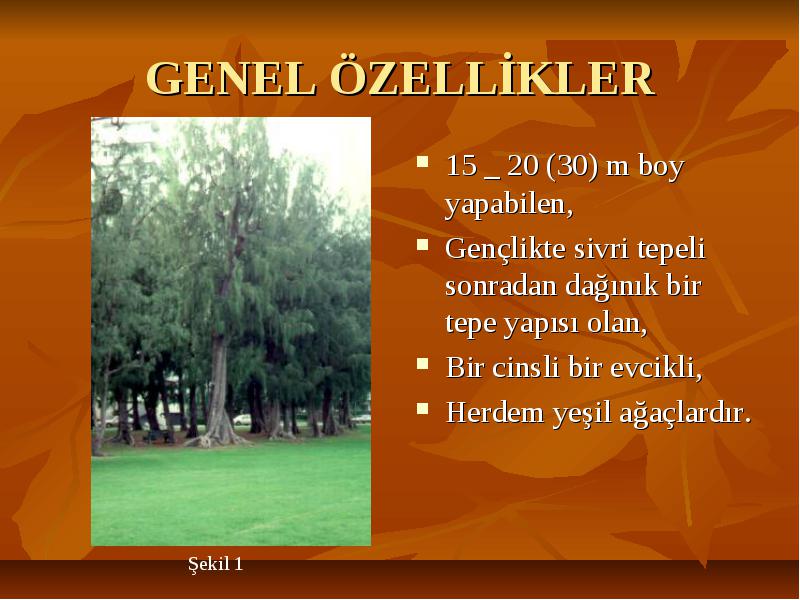 GENEL ÖZELLİKLER

- 15 _ 20 (30) m boy yapabilen,
- Gençlikte sivri tepeli sonradan dağınık bir tepe yapısı olan,
- Bir cinsli bir evcikli,
- Herdem yeşil ağaçlardır.

Şekil 1